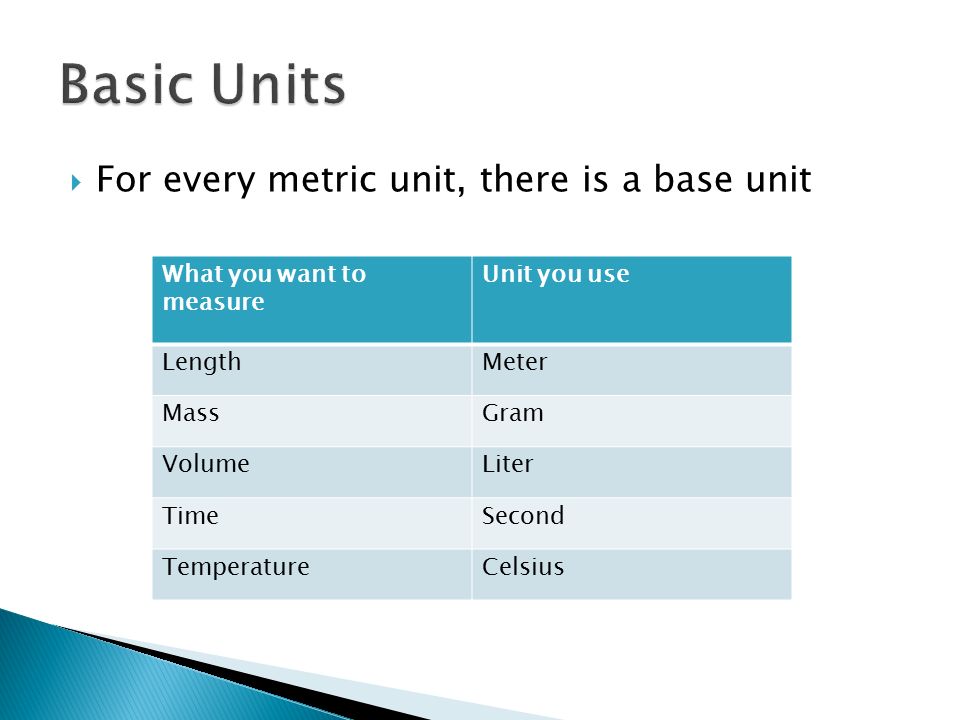 Basic Units

For every metric unit, there is a base unit

| What you want to measure | Unit you use |
|---|---|
| Length | Meter |
| Mass | Gram |
| Volume | Liter |
| Time | Second |
| Temperature | Celsius |